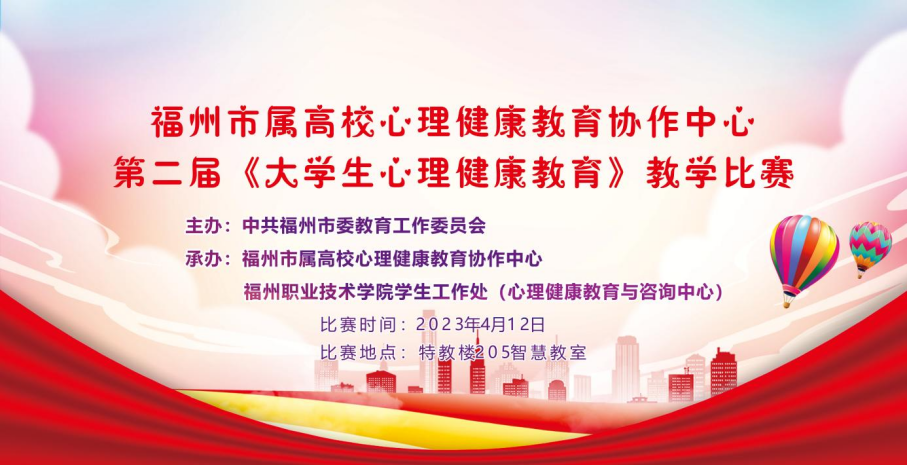 福州市属高校心理健康教育协作中心
第二届《大学生心理健康教育》教学比赛

主办：中共福州市委教育工作委员会
承办：福州市属高校心理健康教育协作中心
福州职业技术学院学生工作处（心理健康教育与咨询中心）
比赛时间：2023年4月12日
比赛地点：特教楼205智慧教室